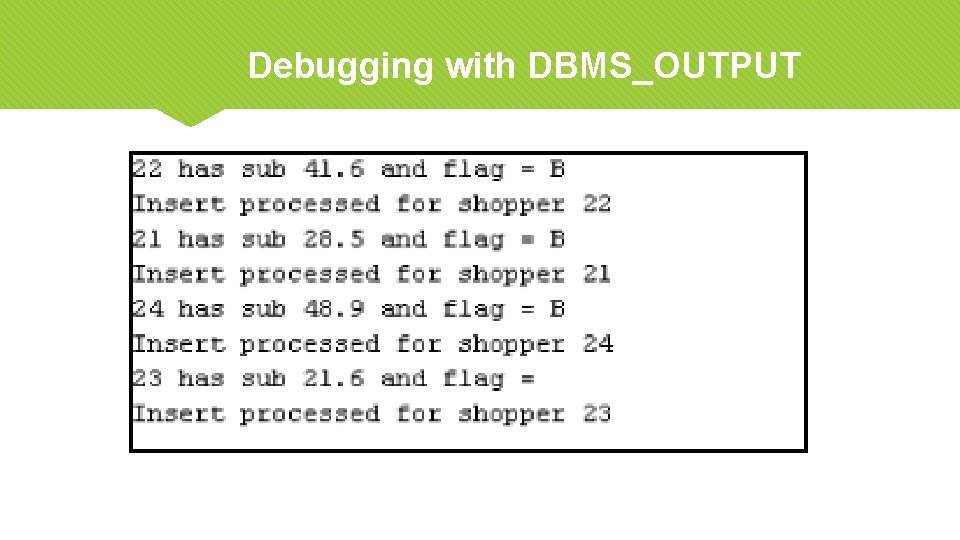 Debugging with DBMS_OUTPUT

22 has sub 41.6 and flag = B
Insert processed for shopper 22
21 has sub 28.5 and flag = B
Insert processed for shopper 21
24 has sub 48.9 and flag = B
Insert processed for shopper 24
23 has sub 21.6 and flag =
Insert processed for shopper 23